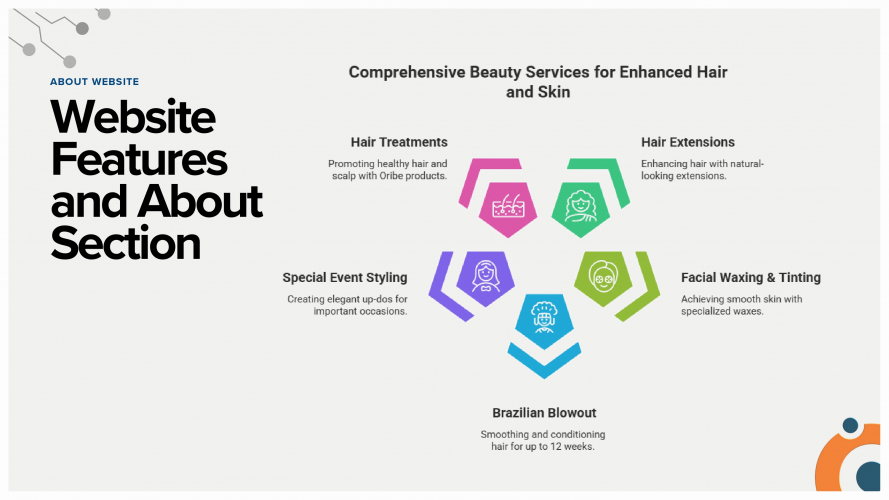 ABOUT WEBSITE

Website Features and About Section

Comprehensive Beauty Services for Enhanced Hair and Skin

Hair Treatments

Promoting healthy hair and scalp with Oribe products.

Hair Extensions

Enhancing hair with natural-looking extensions.

Special Event Styling

Creating elegant up-dos for important occasions.

Facial Waxing & Tinting

Achieving smooth skin with specialized waxes.

Brazilian Blowout

Smoothing and conditioning hair for up to 12 weeks.